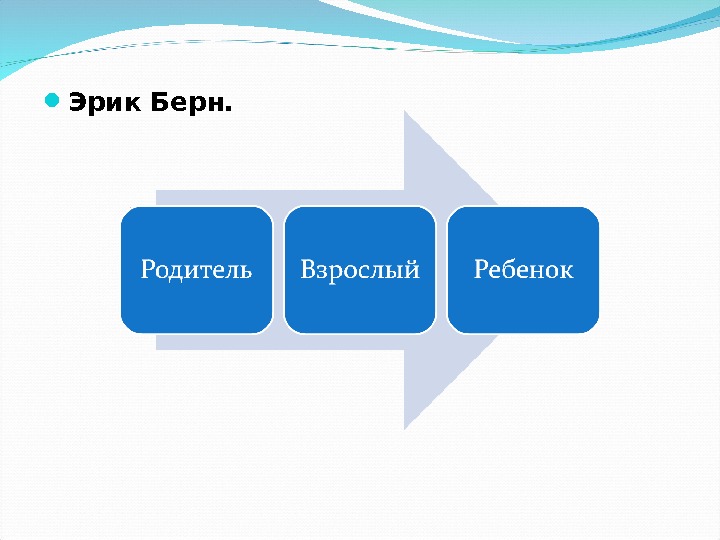 Эрик Берн.

Родитель

Взрослый

Ребенок